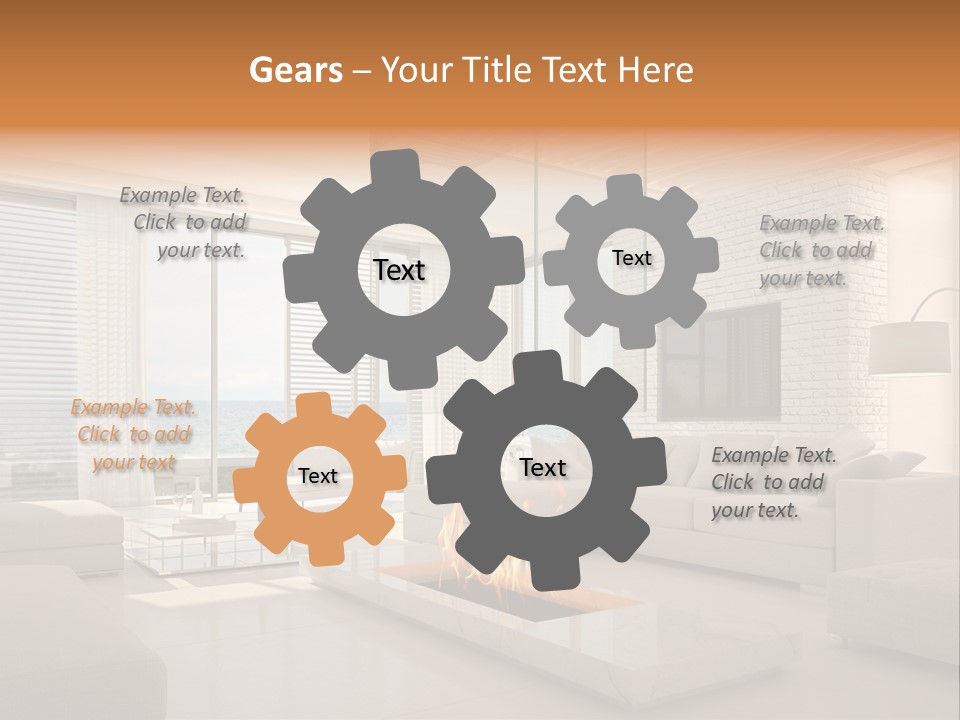 Gears – Your Title Text Here

Example Text. Click to add your text.

Text

Text

Example Text. Click to add your text.

Example Text. Click to add your text

Text

Text

Example Text. Click to add your text.